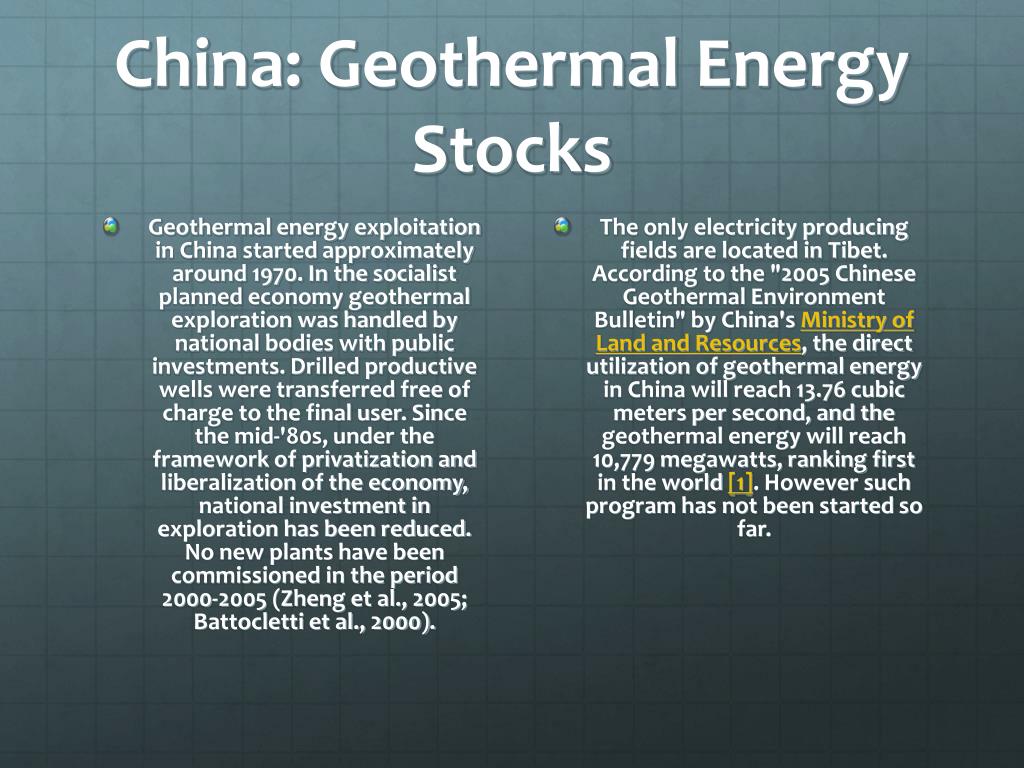 China: Geothermal Energy Stocks

Geothermal energy exploitation in China started approximately around 1970. In the socialist planned economy geothermal exploration was handled by national bodies with public investments. Drilled productive wells were transferred free of charge to the final user. Since the mid-'80s, under the framework of privatization and liberalization of the economy, national investment in exploration has been reduced. No new plants have been commissioned in the period 2000-2005 (Zheng et al., 2005; Battocletti et al., 2000).

The only electricity producing fields are located in Tibet. According to the "2005 Chinese Geothermal Environment Bulletin" by China's Ministry of Land and Resources, the direct utilization of geothermal energy in China will reach 13.76 cubic meters per second, and the geothermal energy will reach 10,779 megawatts, ranking first in the world [1]. However such program has not been started so far.